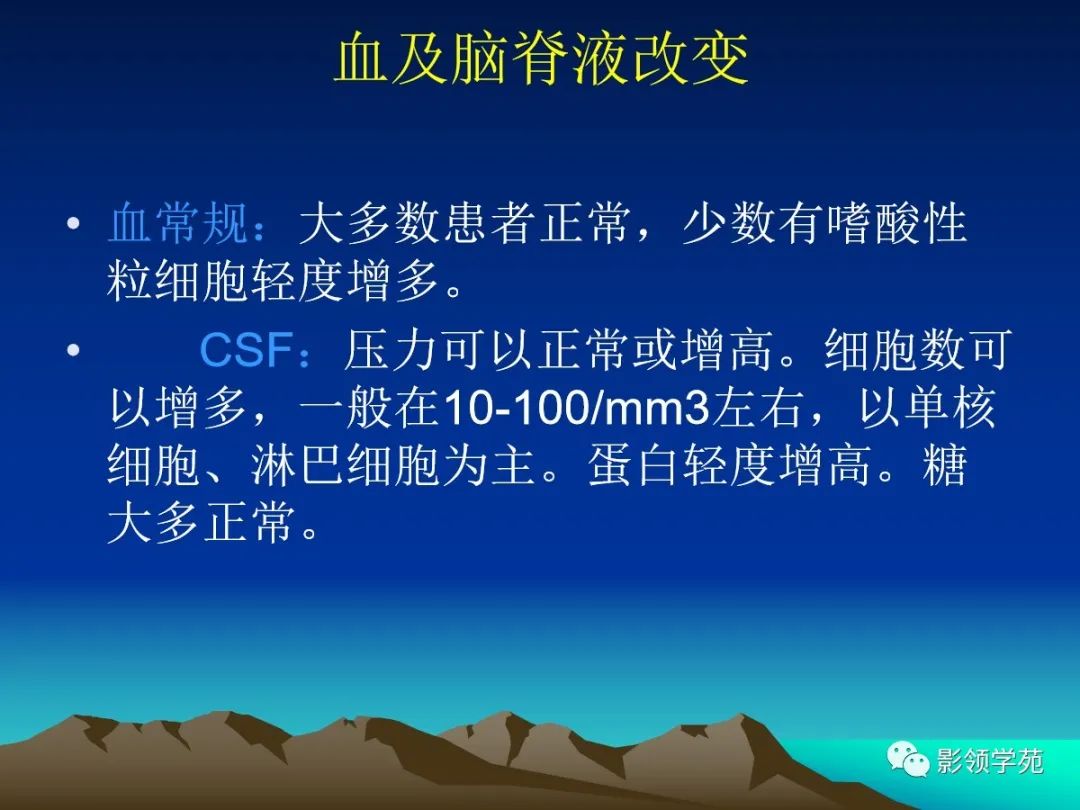 血及脑脊液改变

• 血常规：大多数患者正常，少数有嗜酸性粒细胞轻度增多。

• CSF：压力可以正常或增高。细胞数可以增多，一般在10-100/mm3左右，以单核细胞、淋巴细胞为主。蛋白轻度增高。糖大多正常。

影领学苑